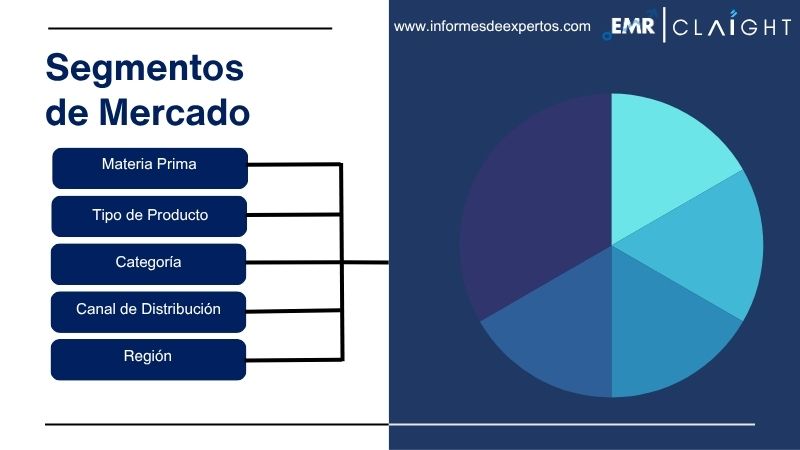 www.informesdeexpertos.com

EMR | CLAIGHT

Segmentos de Mercado

Materia Prima

Tipo de Producto

Categoría

Canal de Distribución

Región